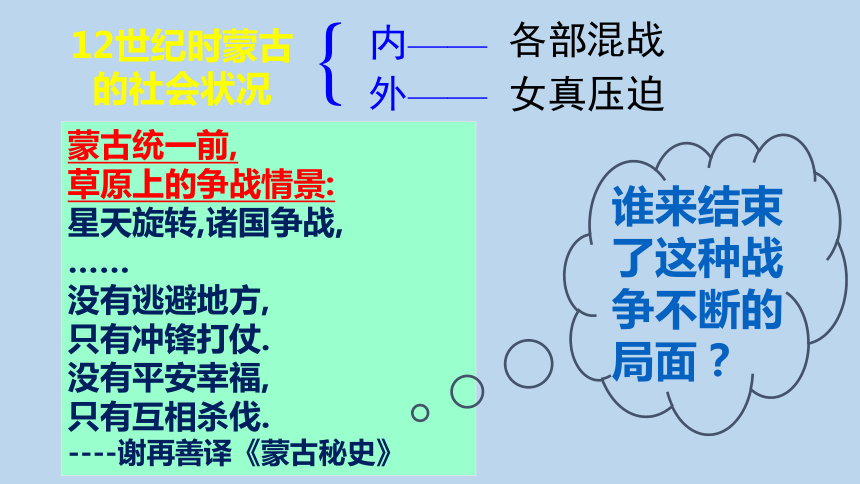 12世纪时蒙古的社会状况

内—— 各部混战
外—— 女真压迫

蒙古统一前,
草原上的争战情景:
星天旋转,诸国争战,
……
没有逃避地方,
只有冲锋打仗.
没有平安幸福,
只有互相杀伐.
----谢再善译《蒙古秘史》

谁来结束了这种战争不断的局面?